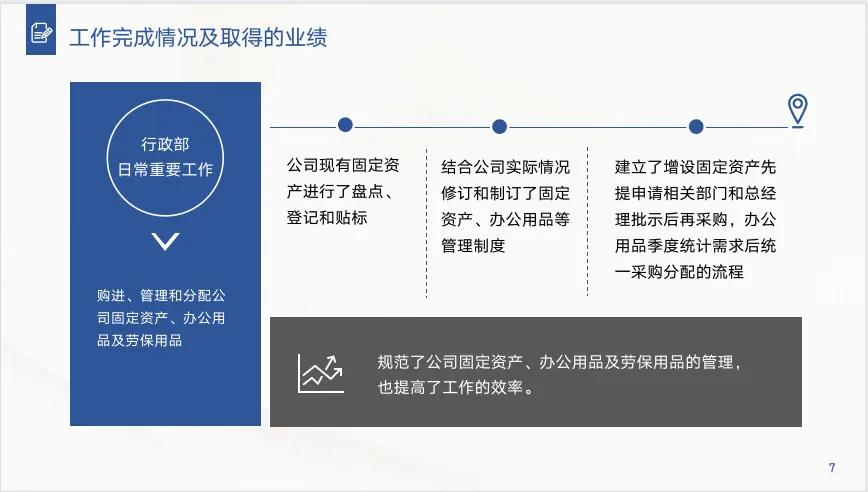 工作完成情况及取得的业绩

行政部
日常重要工作

购进、管理和分配公司固定资产、办公用品及劳保用品

公司现有固定资产进行了盘点、登记和贴标

结合公司实际情况修订和制订了固定资产、办公用品等管理制度

建立了增设固定资产先提申请相关部门和总经理批示后再采购，办公用品季度统计需求后统一采购分配的流程

规范了公司固定资产、办公用品及劳保用品的管理，也提高了工作的效率。

7